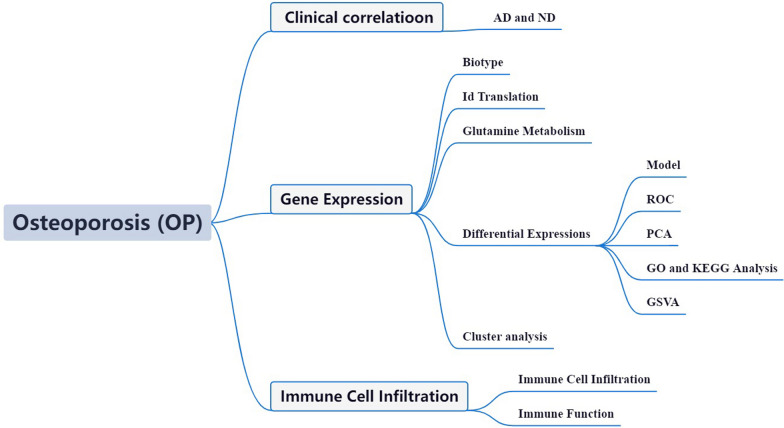 Osteoporosis (OP)

Clinical correlatioon

AD and ND

Gene Expression

Biotype

Id Translation

Glutamine Metabolism

Differential Expressions

Model

ROC

PCA

GO and KEGG Analysis

GSVA

Cluster analysis

Immune Cell Infiltration

Immune Cell Infiltration

Immune Function